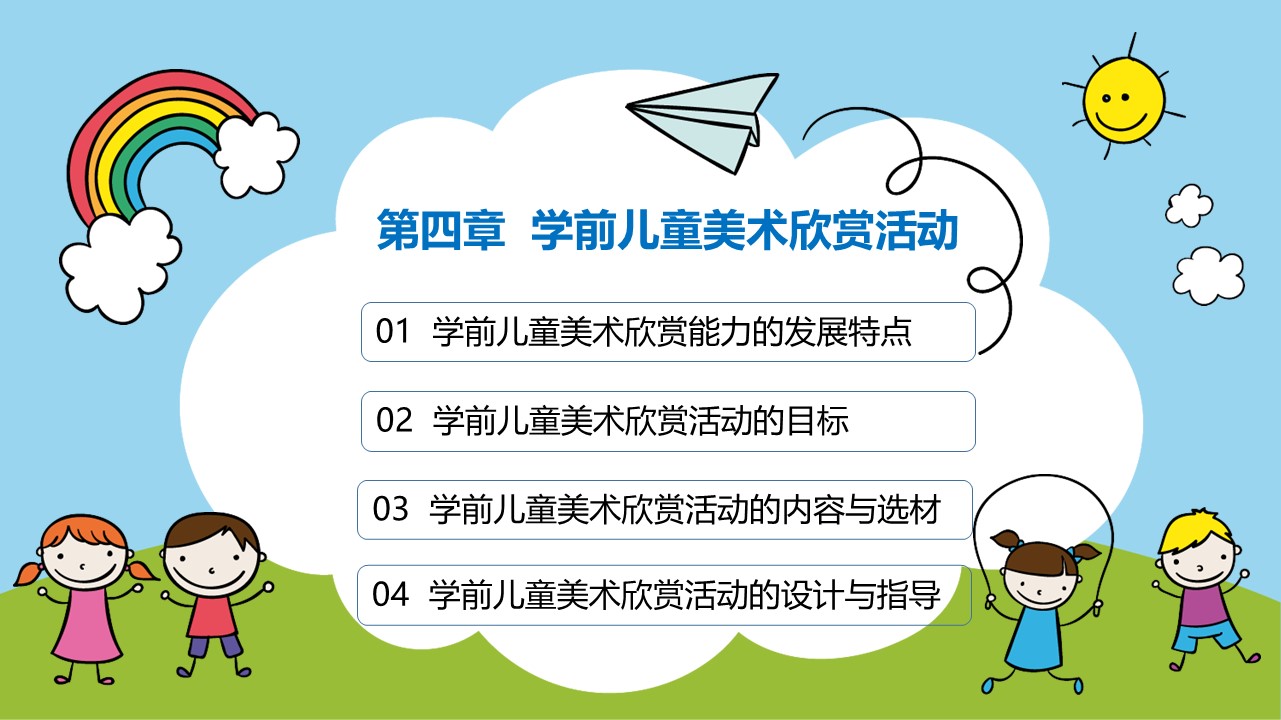 第四章 学前儿童美术欣赏活动

01 学前儿童美术欣赏能力的发展特点

02 学前儿童美术欣赏活动的目标

03 学前儿童美术欣赏活动的内容与选材

04 学前儿童美术欣赏活动的设计与指导